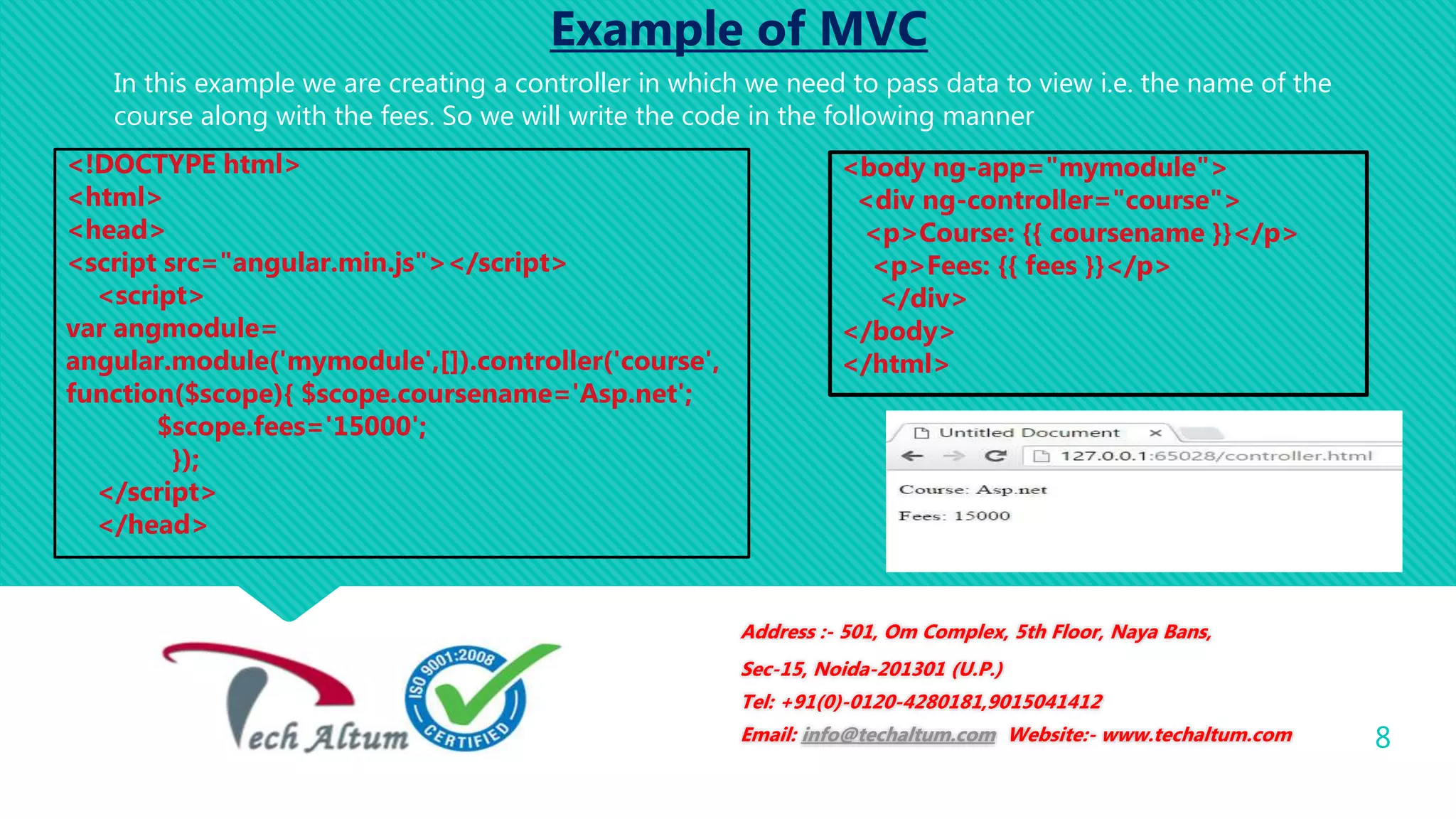 Example of MVC

In this example we are creating a controller in which we need to pass data to view i.e. the name of the course along with the fees. So we will write the code in the following manner

<!DOCTYPE html>
<html>
<head>
<script src="angular.min.js"></script>
<script>
var angmodule=
angular.module('mymodule',[]).controller('course',
function($scope){ $scope.coursename='Asp.net';
$scope.fees='15000';
});
</script>
</head>

<body ng-app="mymodule">
<div ng-controller="course">
<p>Course: {{ coursename }}</p>
<p>Fees: {{ fees }}</p>
</div>
</body>
</html>

Untitled Document ×
127.0.0.1:65028/controller.html
Course: Asp.net
Fees: 15000

Tech Altum
ISO 9001:2008 CERTIFIED

Address :- 501, Om Complex, 5th Floor, Naya Bans,
Sec-15, Noida-201301 (U.P.)
Tel: +91(0)-0120-4280181,9015041412
Email: info@techaltum.com Website:- www.techaltum.com

8